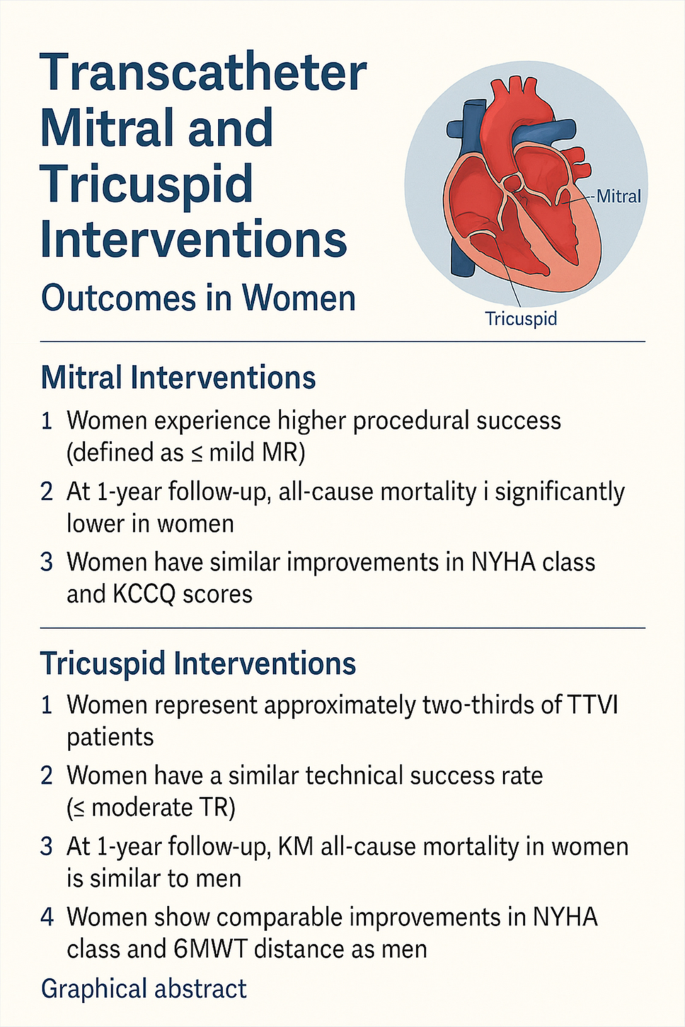 Transcatheter Mitral and Tricuspid Interventions

Outcomes in Women

Mitral

Tricuspid

Mitral Interventions

1 Women experience higher procedural success (defined as ≤ mild MR)

2 At 1-year follow-up, all-cause mortality i significantly lower in women

3 Women have similar improvements in NYHA class and KCCQ scores

Tricuspid Interventions

1 Women represent approximately two-thirds of TTVI patients

2 Women have a similar technical success rate (≤ moderate TR)

3 At 1-year follow-up, KM all-cause mortality in women is similar to men

4 Women show comparable improvements in NYHA class and 6MWT distance as men

Graphical abstract